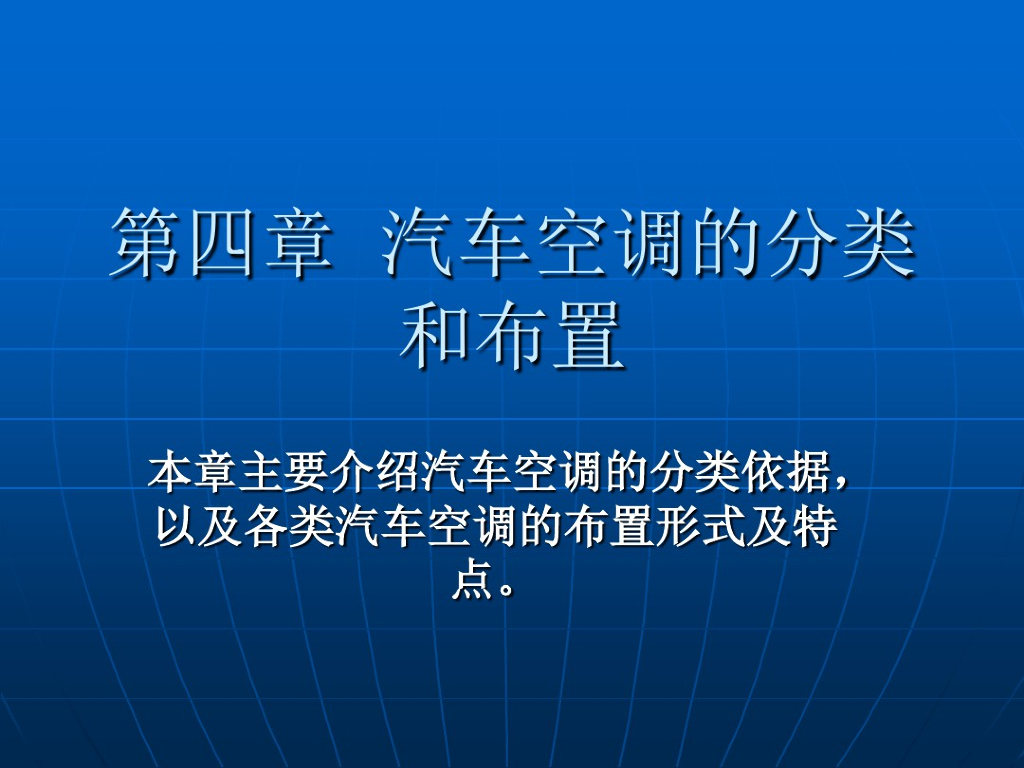 第四章 汽车空调的分类和布置

本章主要介绍汽车空调的分类依据，以及各类汽车空调的布置形式及特点。